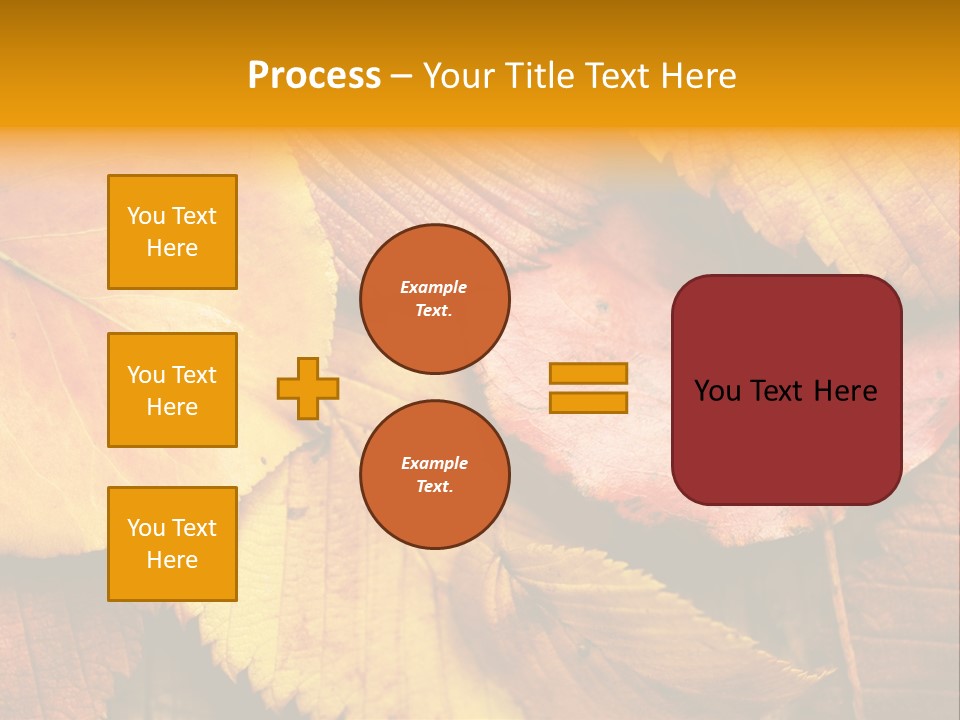 Process – Your Title Text Here

You Text Here

You Text Here

You Text Here

Example Text.

Example Text.

You Text Here